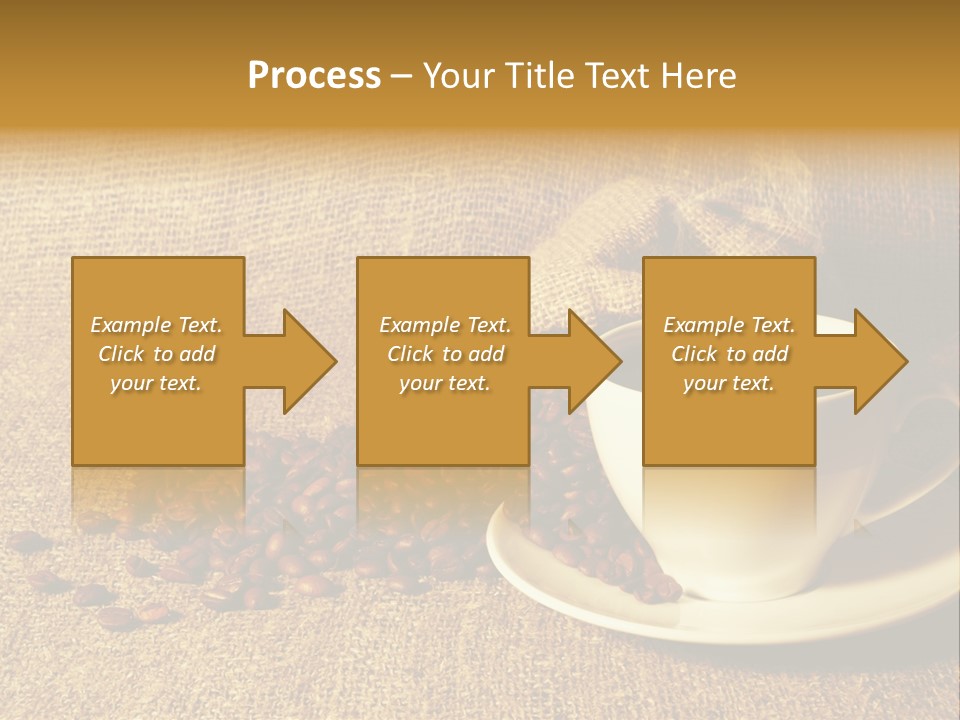 Process – Your Title Text Here

Example Text. Click to add your text.

Example Text. Click to add your text.

Example Text. Click to add your text.